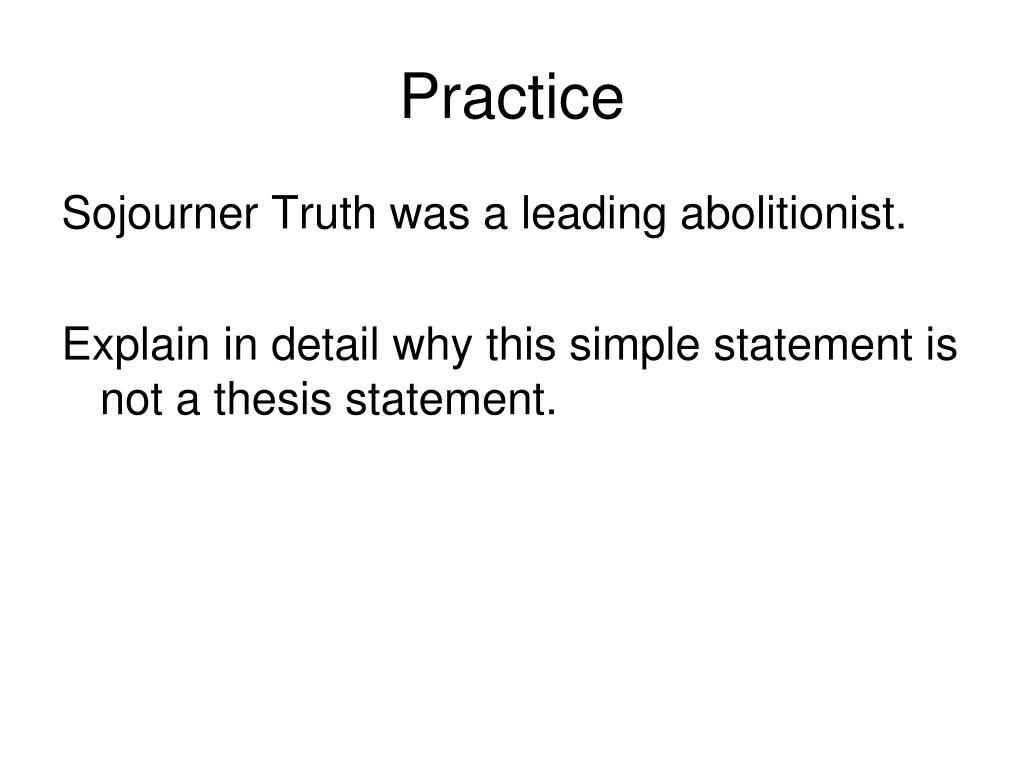 Practice

Sojourner Truth was a leading abolitionist.

Explain in detail why this simple statement is not a thesis statement.